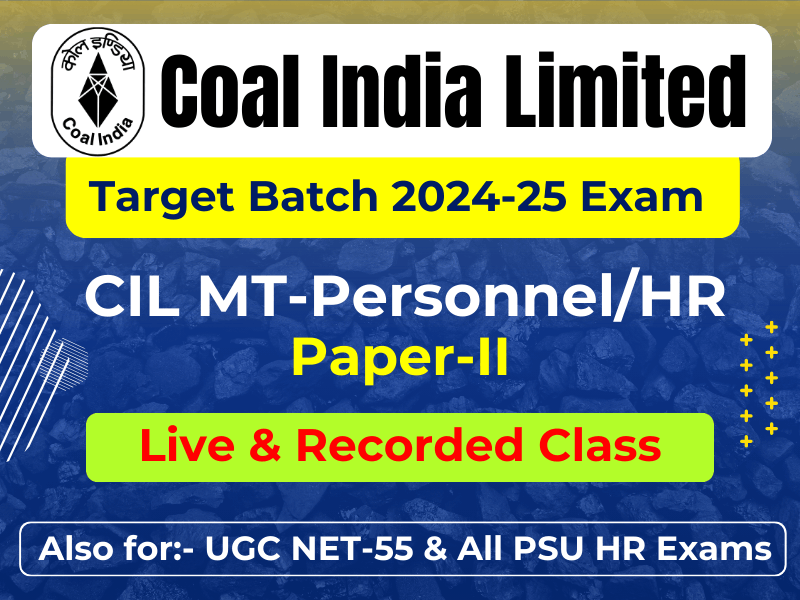 कोल इण्डिया
Coal India

Coal India Limited

Target Batch 2024-25 Exam

CIL MT-Personnel/HR
Paper-II

Live & Recorded Class

Also for:- UGC NET-55 & All PSU HR Exams